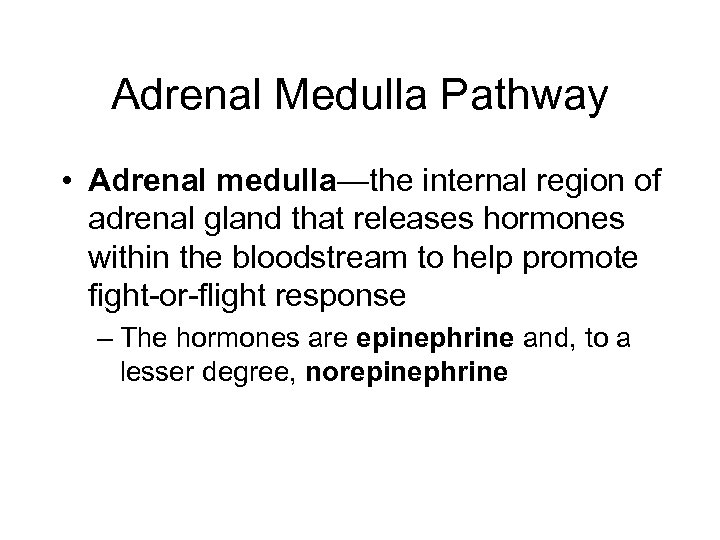 Adrenal Medulla Pathway

• Adrenal medulla—the internal region of adrenal gland that releases hormones within the bloodstream to help promote fight-or-flight response

– The hormones are epinephrine and, to a lesser degree, norepinephrine